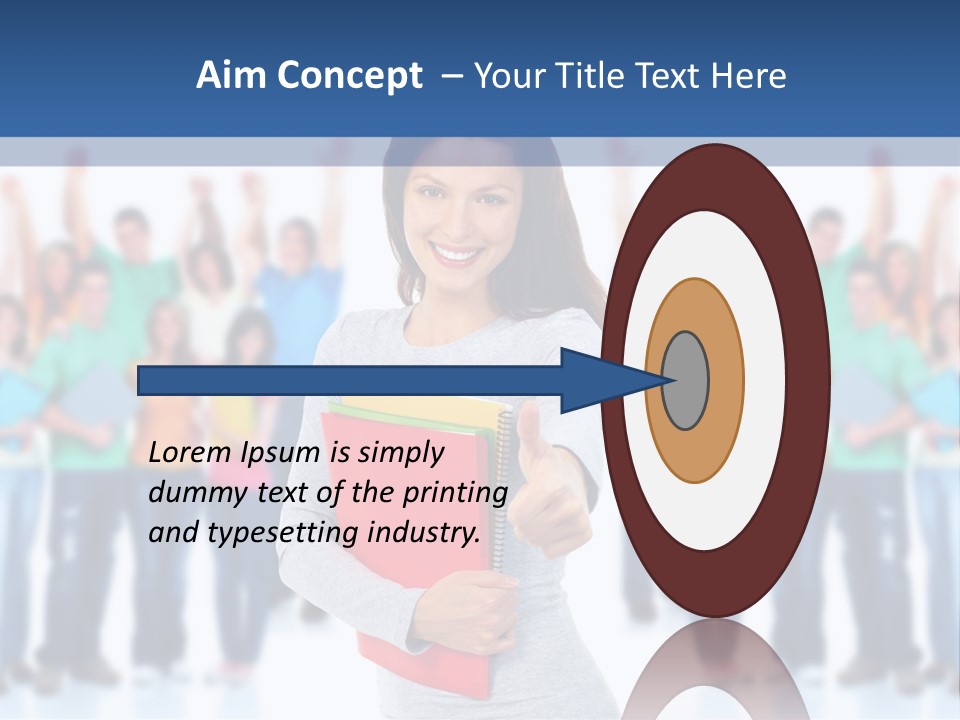 Aim Concept – Your Title Text Here

Lorem Ipsum is simply dummy text of the printing and typesetting industry.